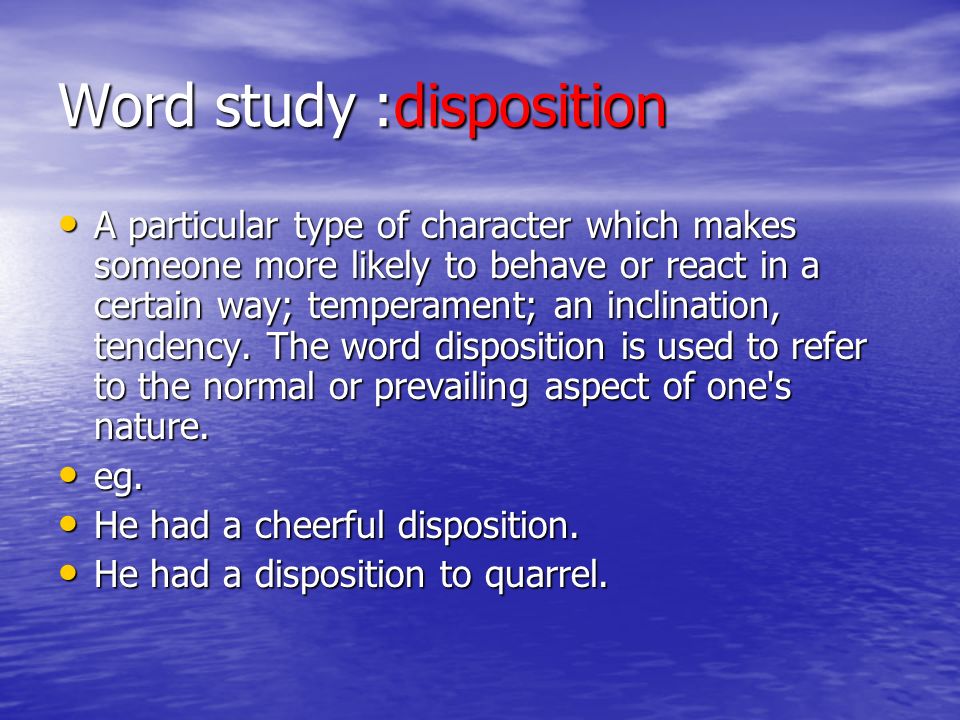 Word study :disposition

• A particular type of character which makes someone more likely to behave or react in a certain way; temperament; an inclination, tendency. The word disposition is used to refer to the normal or prevailing aspect of one's nature.
• eg.
• He had a cheerful disposition.
• He had a disposition to quarrel.